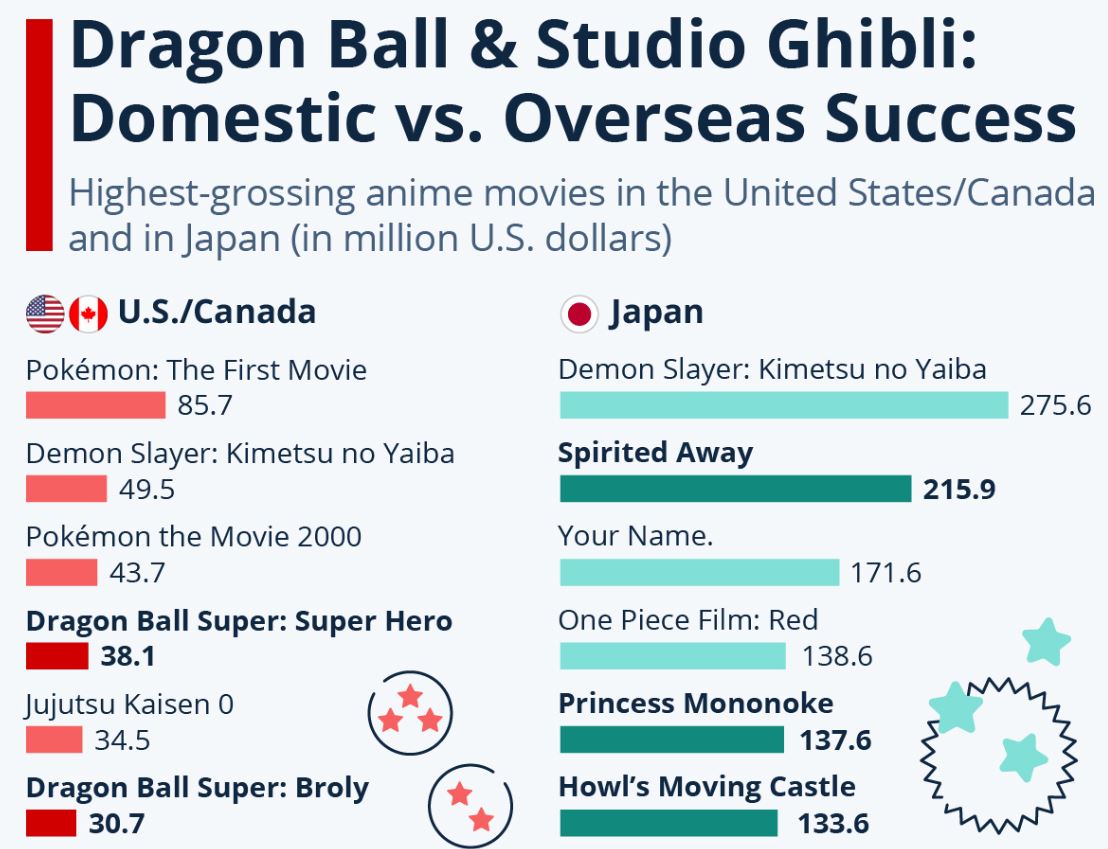 Dragon Ball & Studio Ghibli: Domestic vs. Overseas Success

Highest-grossing anime movies in the United States/Canada and in Japan (in million U.S. dollars)

U.S./Canada

Pokémon: The First Movie
85.7

Demon Slayer: Kimetsu no Yaiba
49.5

Pokémon the Movie 2000
43.7

Dragon Ball Super: Super Hero
38.1

Jujutsu Kaisen 0
34.5

Dragon Ball Super: Broly
30.7

Japan

Demon Slayer: Kimetsu no Yaiba
275.6

Spirited Away
215.9

Your Name.
171.6

One Piece Film: Red
138.6

Princess Mononoke
137.6

Howl's Moving Castle
133.6